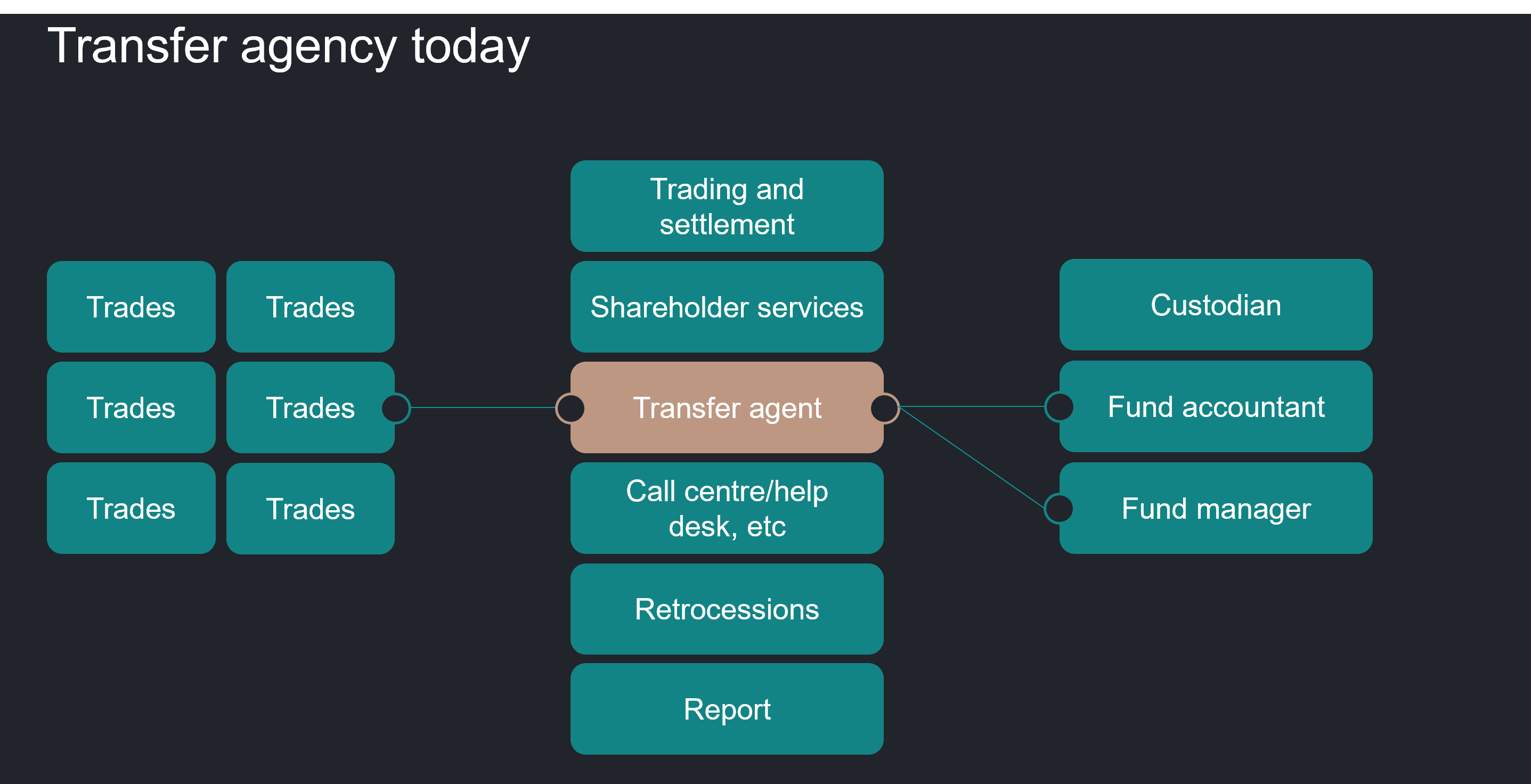 Transfer agency today

Trades
Trades
Trades
Trades
Trades
Trades

Trading and settlement
Shareholder services
Transfer agent
Call centre/help desk, etc
Retrocessions
Report

Custodian
Fund accountant
Fund manager